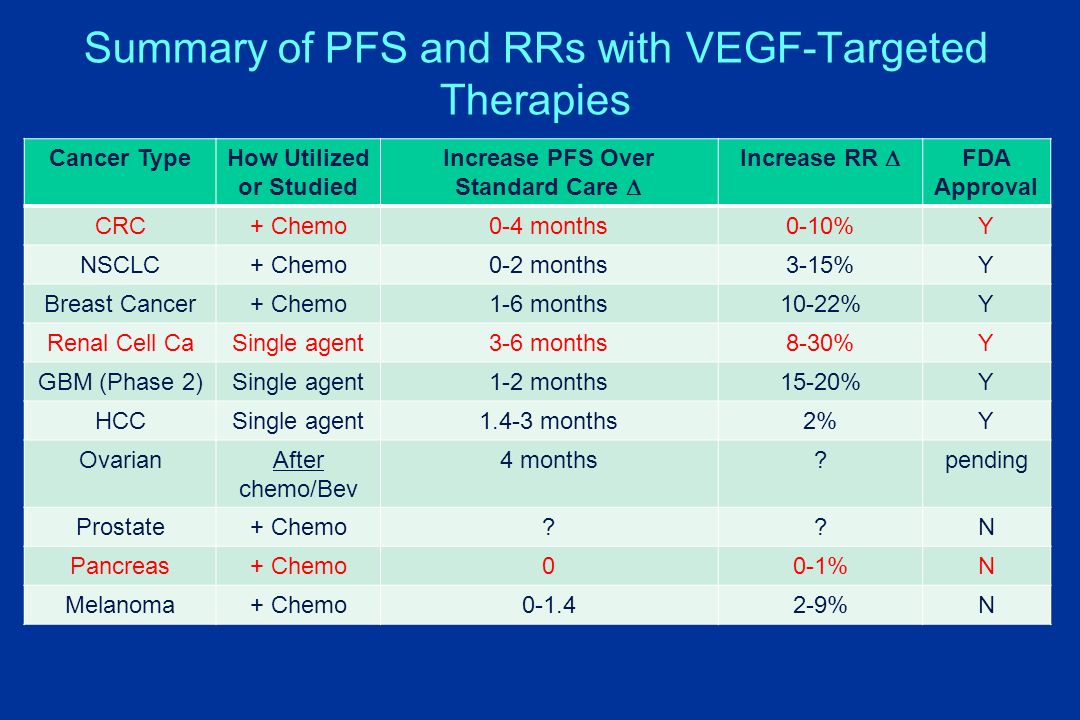 Summary of PFS and RRs with VEGF-Targeted Therapies

| Cancer Type | How Utilized or Studied | Increase PFS Over Standard Care $\Delta$ | Increase RR $\Delta$ | FDA Approval |
|---|---|---|---|---|
| CRC | + Chemo | 0-4 months | 0-10% | Y |
| NSCLC | + Chemo | 0-2 months | 3-15% | Y |
| Breast Cancer | + Chemo | 1-6 months | 10-22% | Y |
| Renal Cell Ca | Single agent | 3-6 months | 8-30% | Y |
| GBM (Phase 2) | Single agent | 1-2 months | 15-20% | Y |
| HCC | Single agent | 1.4-3 months | 2% | Y |
| Ovarian | After chemo/Bev | 4 months | ? | pending |
| Prostate | + Chemo | ? | ? | N |
| Pancreas | + Chemo | 0 | 0-1% | N |
| Melanoma | + Chemo | 0-1.4 | 2-9% | N |